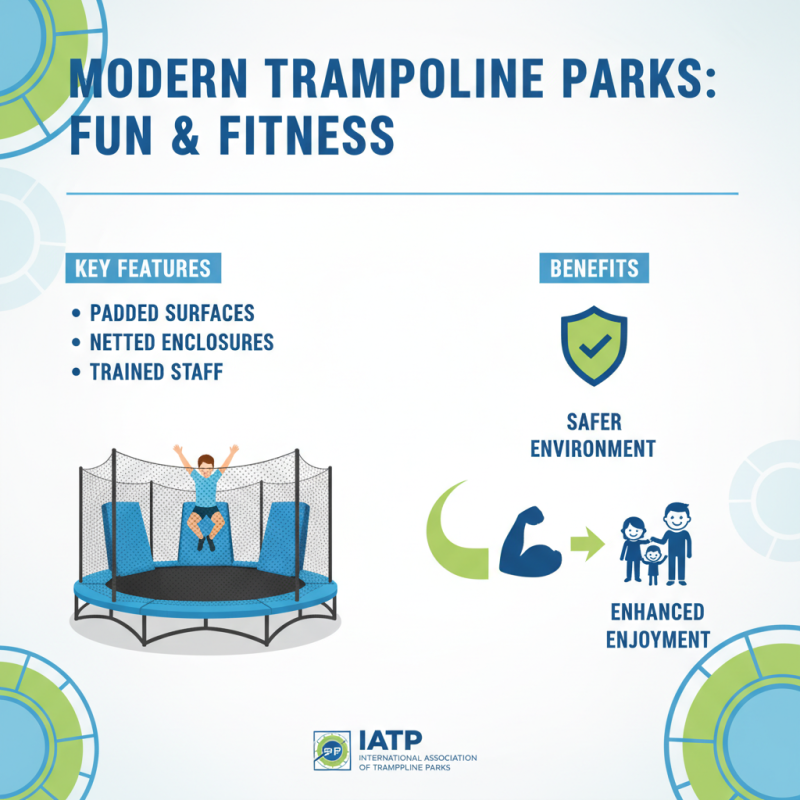 MODERN TRAMPOLINE PARKS: FUN & FITNESS

KEY FEATURES

• PADDED SURFACES
• NETTED ENCLOSURES
• TRAINED STAFF

BENEFITS

SAFER ENVIRONMENT

ENHANCED ENJOYMENT

IATP
INTERNATIONAL ASSOCIATION OF TRAMPPLINE PARKS